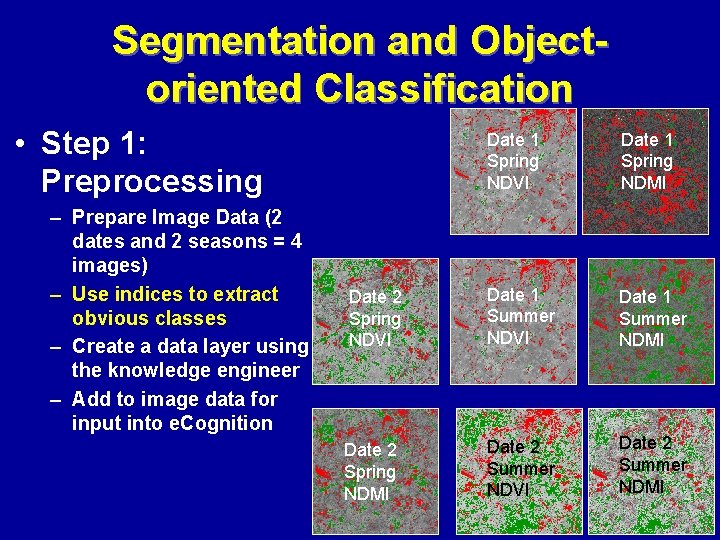 Segmentation and Object-oriented Classification

• Step 1: Preprocessing
– Prepare Image Data (2 dates and 2 seasons = 4 images)
– Use indices to extract obvious classes
– Create a data layer using the knowledge engineer
– Add to image data for input into eCognition

Date 1 Spring NDVI

Date 1 Spring NDMI

Date 2 Spring NDVI

Date 1 Summer NDVI

Date 1 Summer NDMI

Date 2 Spring NDMI

Date 2 Summer NDVI

Date 2 Summer NDMI